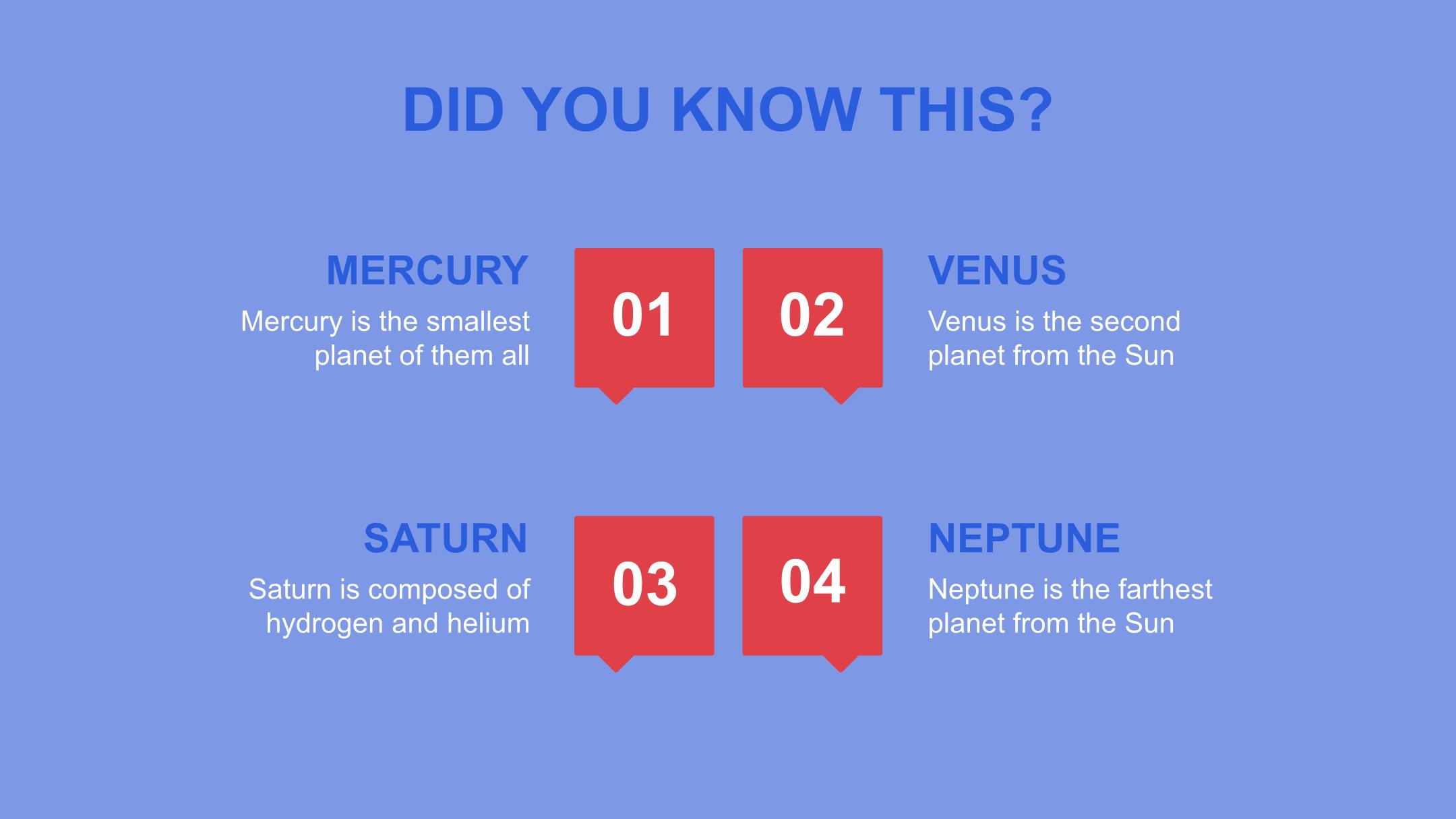 DID YOU KNOW THIS?

MERCURY

Mercury is the smallest planet of them all

01

02

VENUS

Venus is the second planet from the Sun

SATURN

Saturn is composed of hydrogen and helium

03

04

NEPTUNE

Neptune is the farthest planet from the Sun